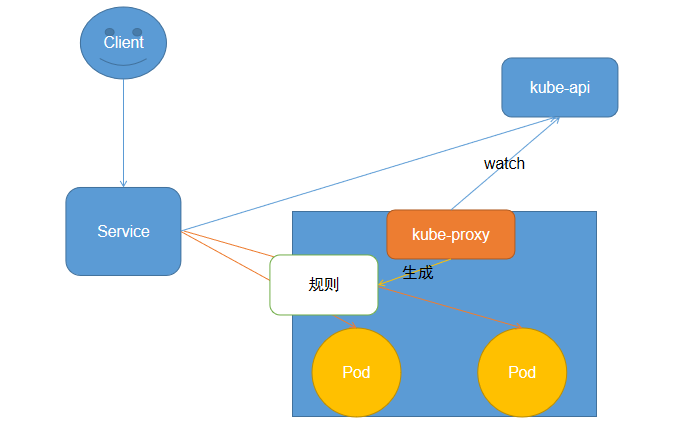 Client

kube-api

watch

Service

kube-proxy

生成

规则

Pod

Pod